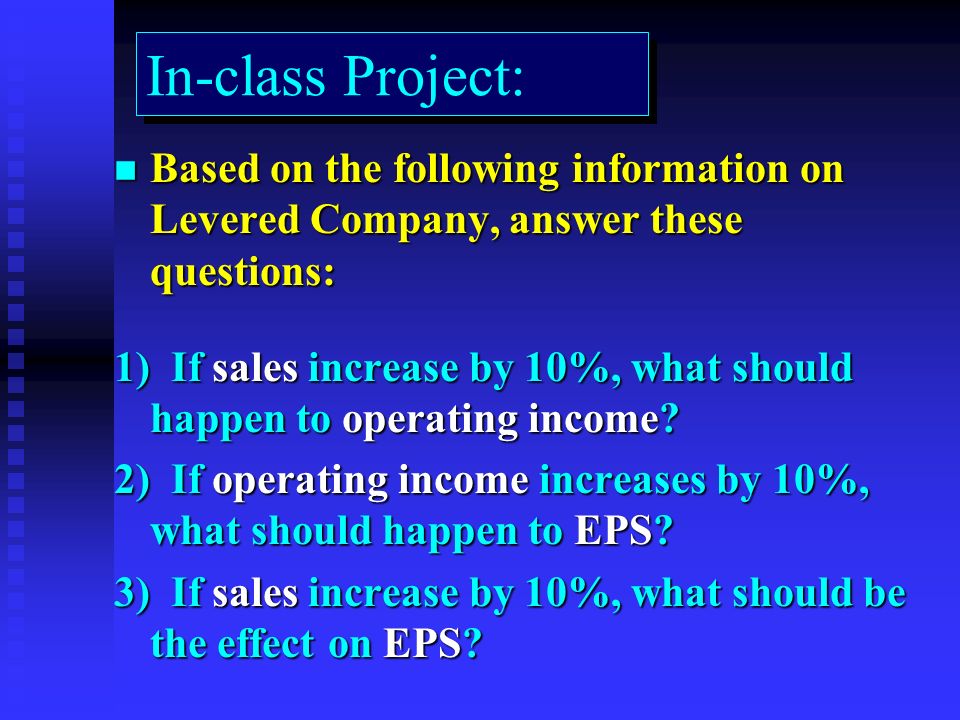 In-class Project:

Based on the following information on Levered Company, answer these questions:

1) If sales increase by 10%, what should happen to operating income?

2) If operating income increases by 10%, what should happen to EPS?

3) If sales increase by 10%, what should be the effect on EPS?